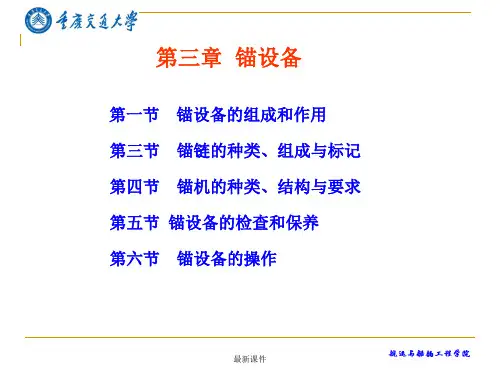 重庆交通大学

第三章 锚设备

第一节 锚设备的组成和作用

第三节 锚链的种类、组成与标记

第四节 锚机的种类、结构与要求

第五节 锚设备的检查和保养

第六节 锚设备的操作

最新课件

航运与船舶工程学院